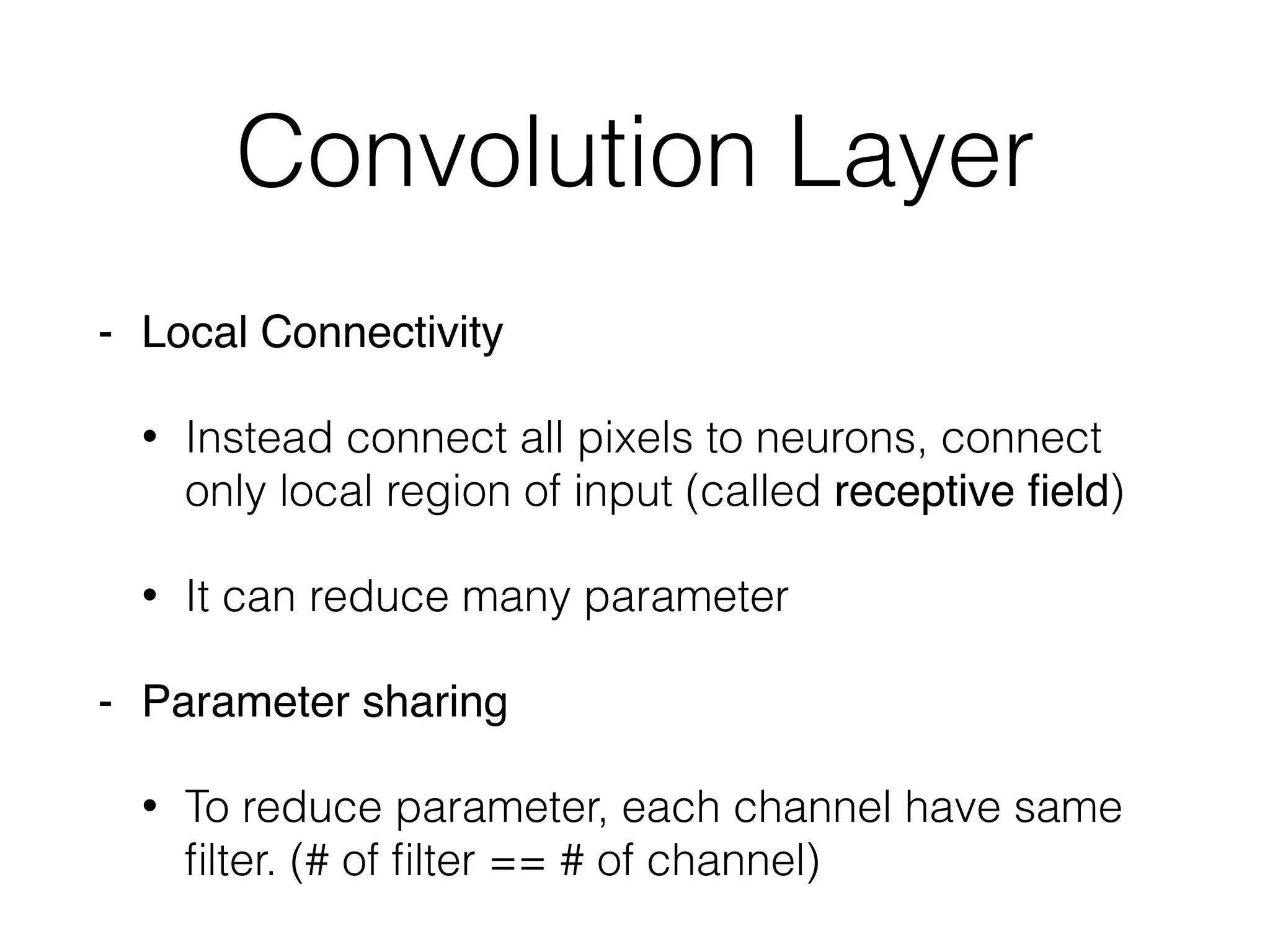 Convolution Layer

- Local Connectivity

• Instead connect all pixels to neurons, connect only local region of input (called receptive field)

• It can reduce many parameter

- Parameter sharing

• To reduce parameter, each channel have same filter. (# of filter == # of channel)